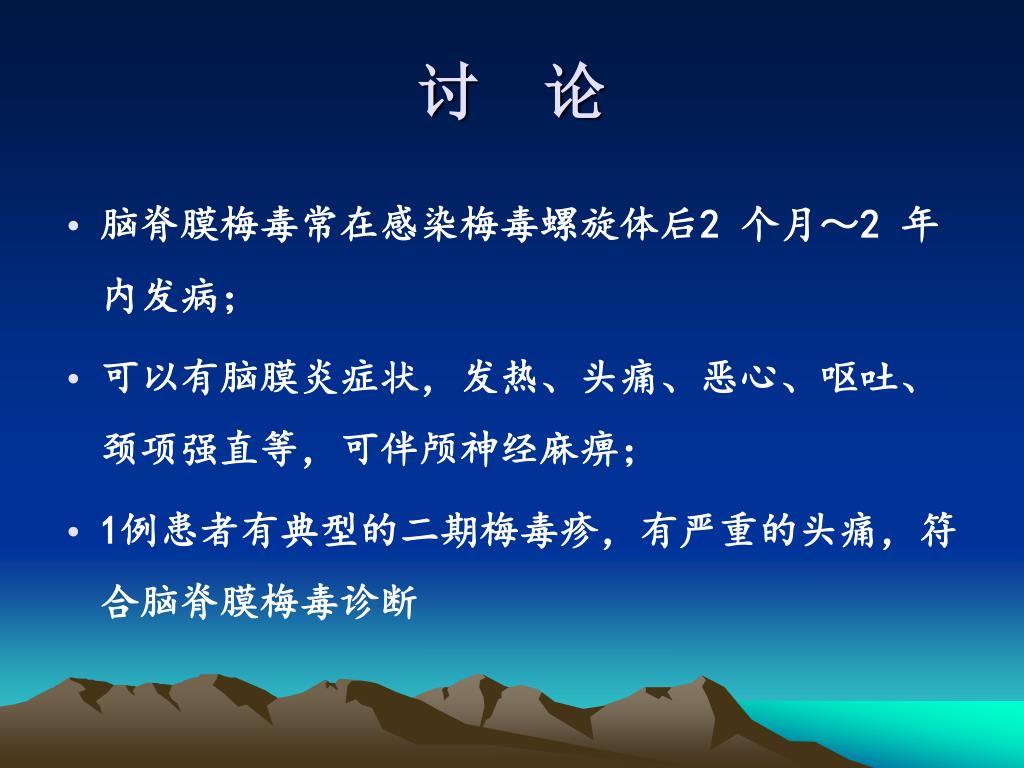 讨　论

• 脑脊膜梅毒常在感染梅毒螺旋体后2 个月～2 年内发病；

• 可以有脑膜炎症状，发热、头痛、恶心、呕吐、颈项强直等，可伴颅神经麻痹；

• 1例患者有典型的二期梅毒疹，有严重的头痛，符合脑脊膜梅毒诊断